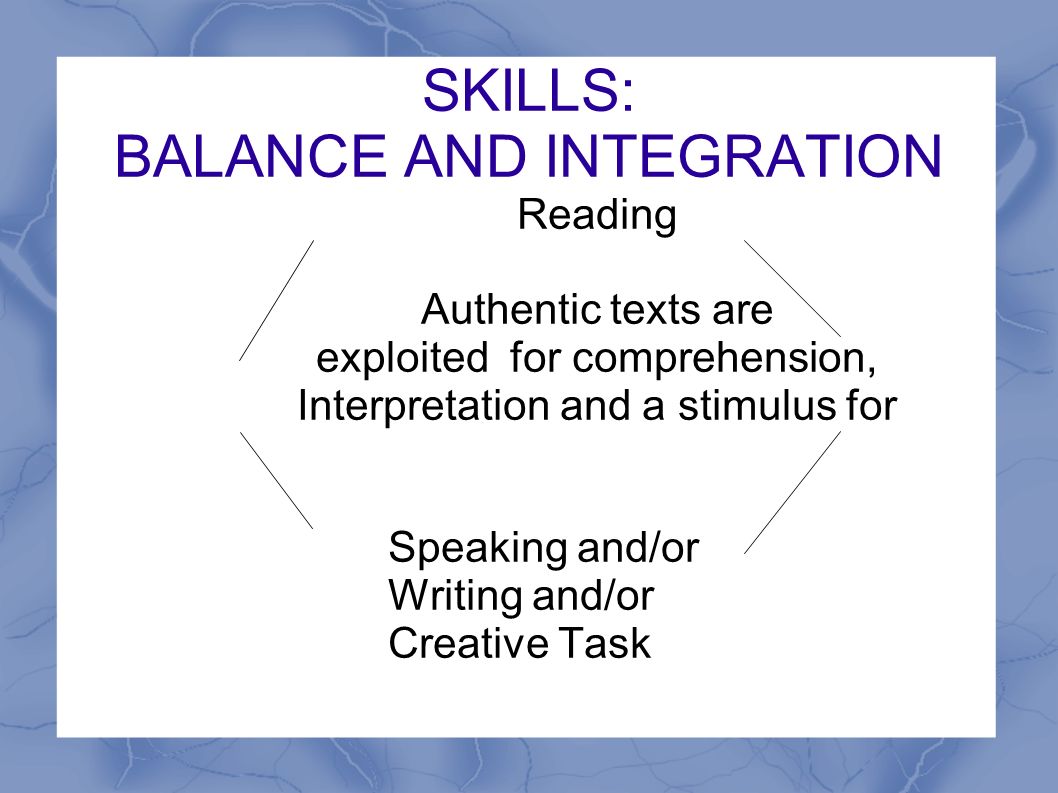 SKILLS:
BALANCE AND INTEGRATION

Reading

Authentic texts are exploited for comprehension, Interpretation and a stimulus for

Speaking and/or
Writing and/or
Creative Task